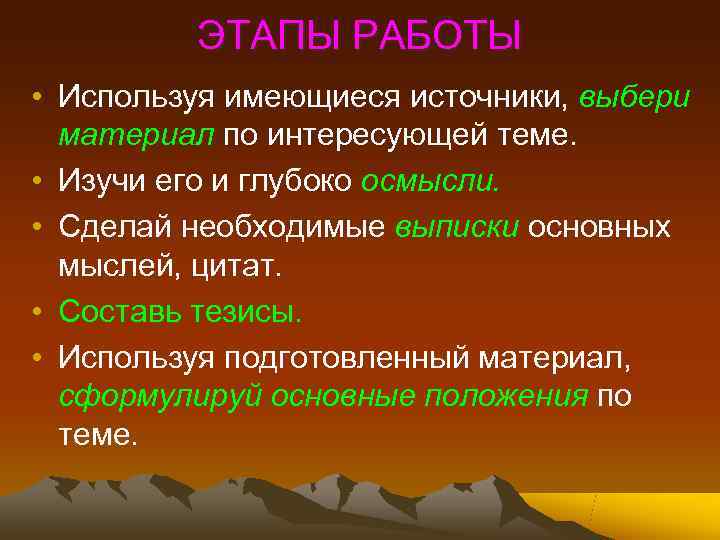 ЭТАПЫ РАБОТЫ

• Используя имеющиеся источники, выбери материал по интересующей теме.
• Изучи его и глубоко осмысли.
• Сделай необходимые выписки основных мыслей, цитат.
• Составь тезисы.
• Используя подготовленный материал, сформулируй основные положения по теме.